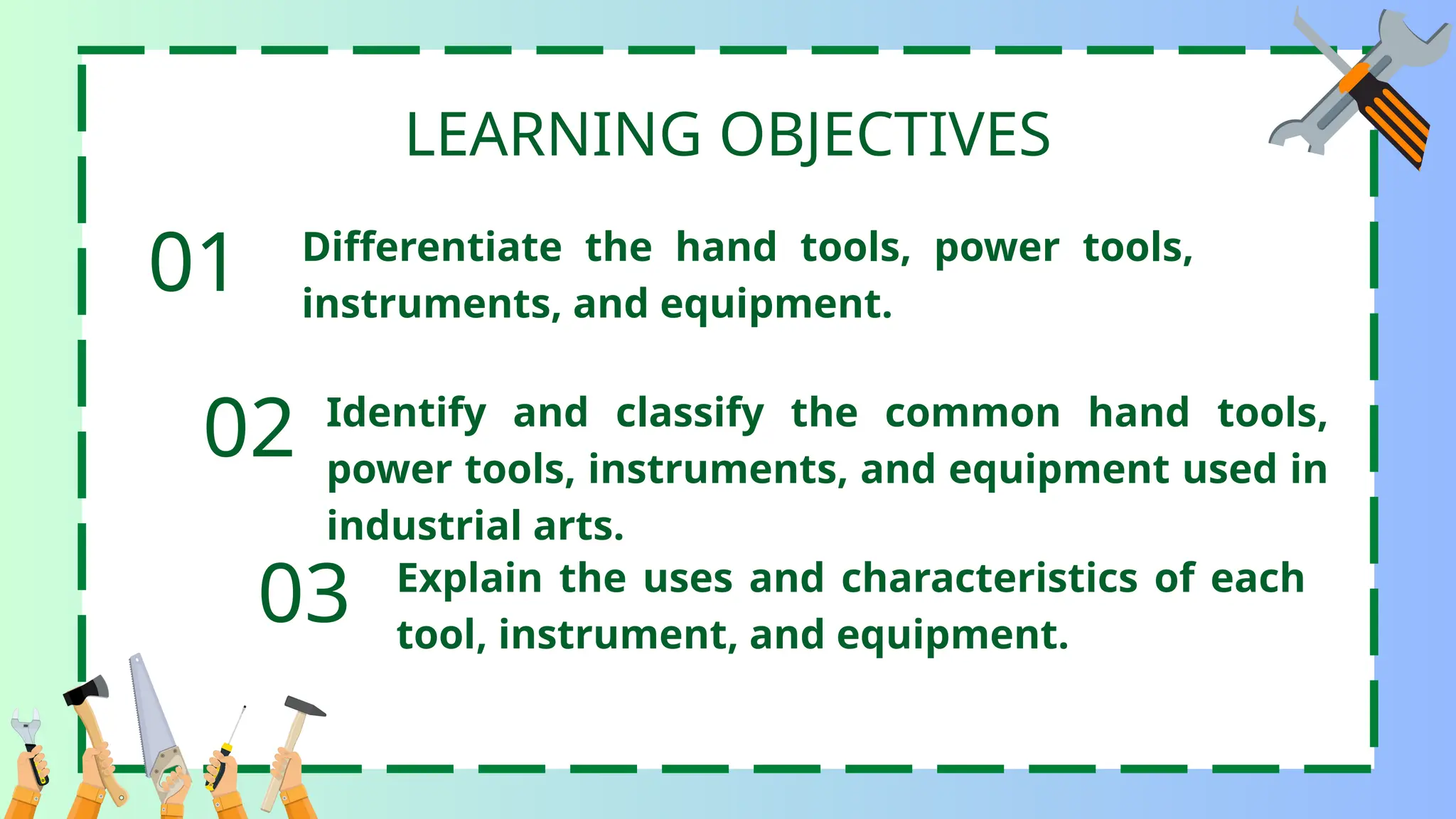 LEARNING OBJECTIVES

01 Differentiate the hand tools, power tools, instruments, and equipment.

02 Identify and classify the common hand tools, power tools, instruments, and equipment used in industrial arts.

03 Explain the uses and characteristics of each tool, instrument, and equipment.